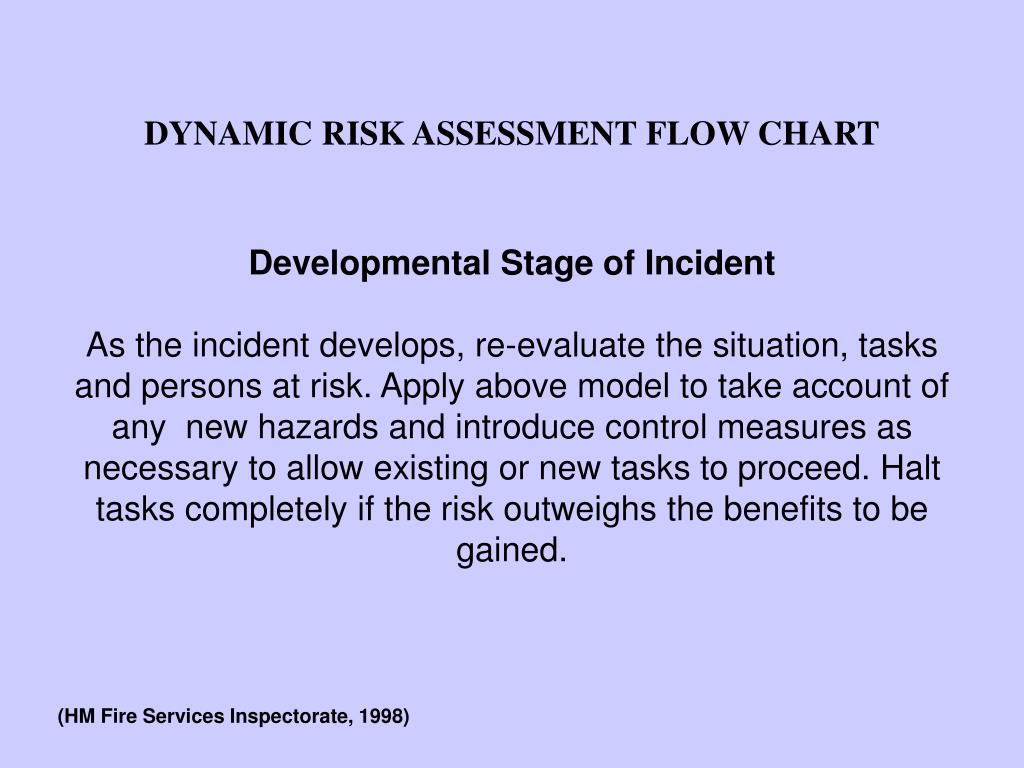 DYNAMIC RISK ASSESSMENT FLOW CHART

Developmental Stage of Incident

As the incident develops, re-evaluate the situation, tasks and persons at risk. Apply above model to take account of any new hazards and introduce control measures as necessary to allow existing or new tasks to proceed. Halt tasks completely if the risk outweighs the benefits to be gained.

(HM Fire Services Inspectorate, 1998)